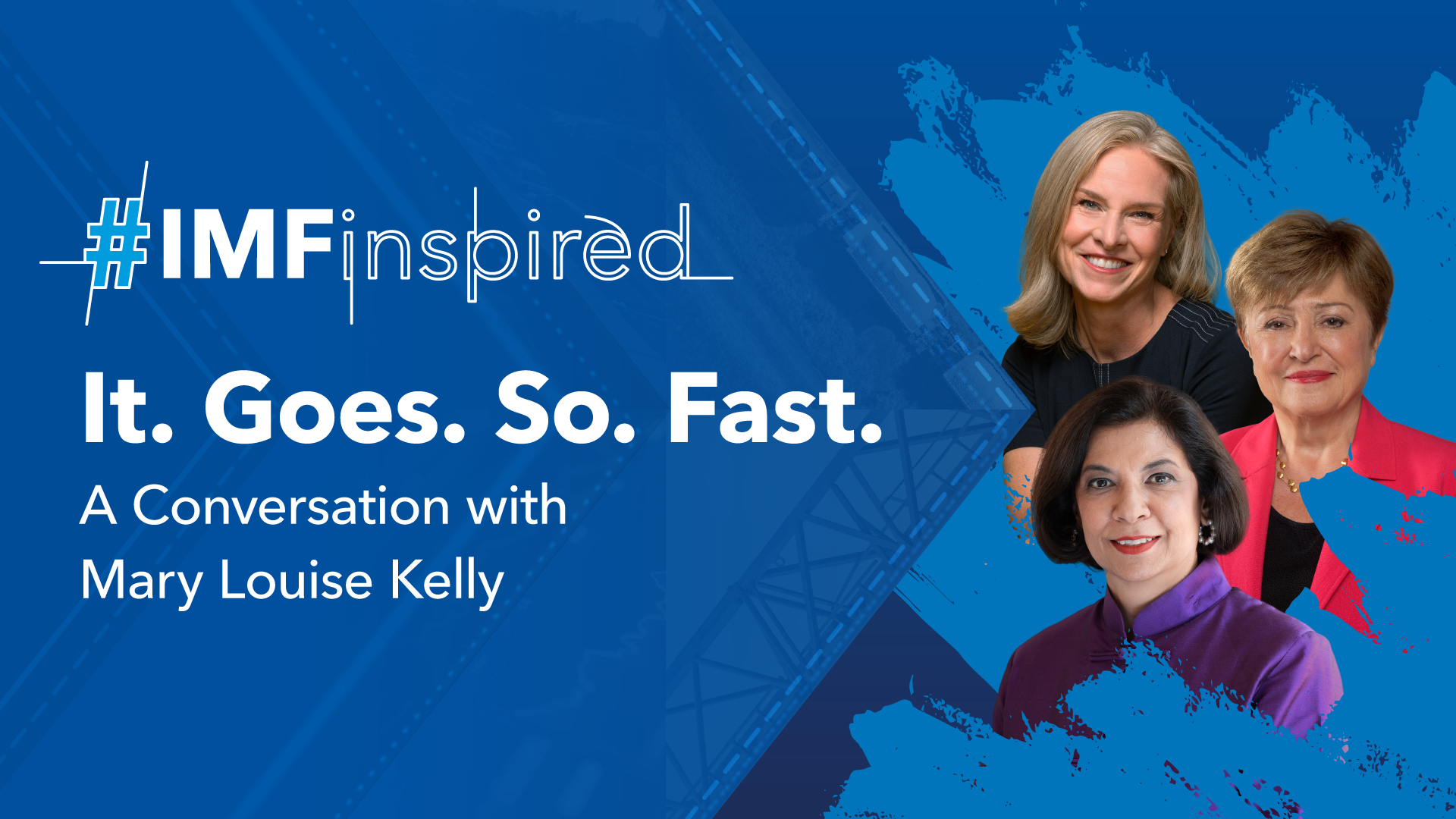 #IMFinspired

It. Goes. So. Fast.

A Conversation with Mary Louise Kelly